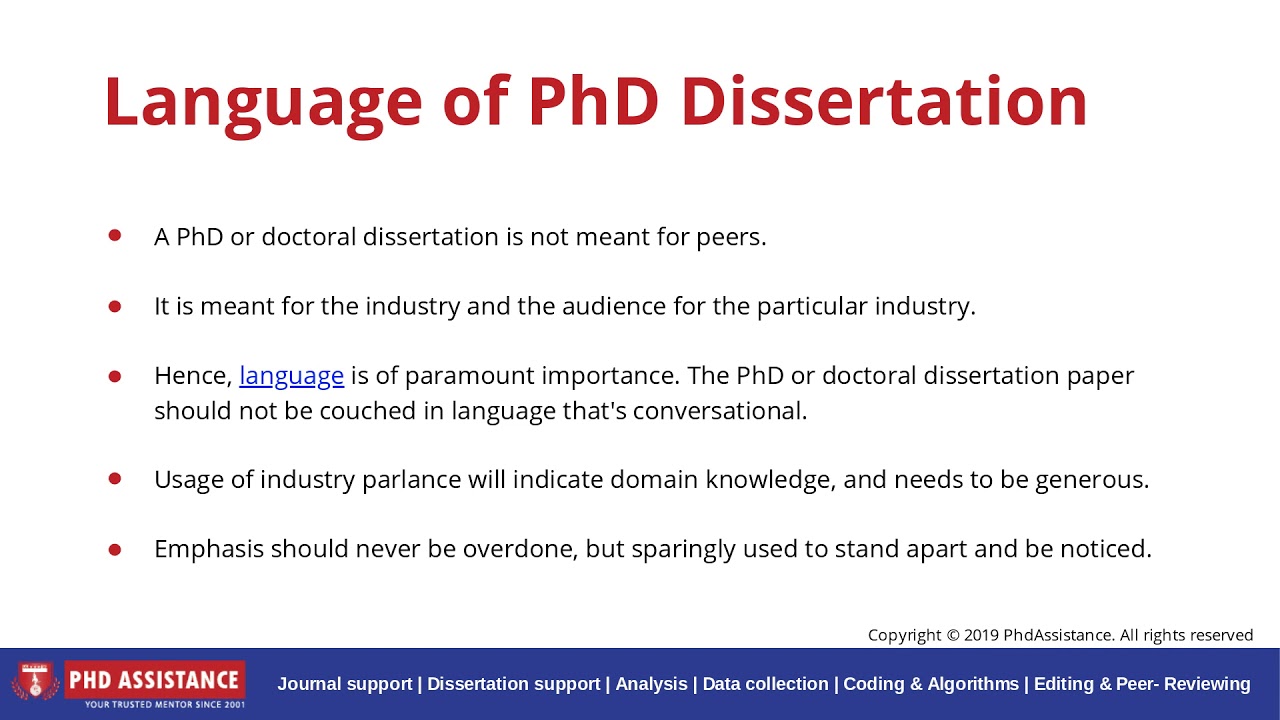 Language of PhD Dissertation

- A PhD or doctoral dissertation is not meant for peers.

- It is meant for the industry and the audience for the particular industry.

- Hence, language is of paramount importance. The PhD or doctoral dissertation paper should not be couched in language that's conversational.

- Usage of industry parlance will indicate domain knowledge, and needs to be generous.

- Emphasis should never be overdone, but sparingly used to stand apart and be noticed.

Copyright © 2019 PhdAssistance. All rights reserved

PHD ASSISTANCE
YOUR TRUSTED MENTOR SINCE 2001

Journal support | Dissertation support | Analysis | Data collection | Coding & Algorithms | Editing & Peer- Reviewing